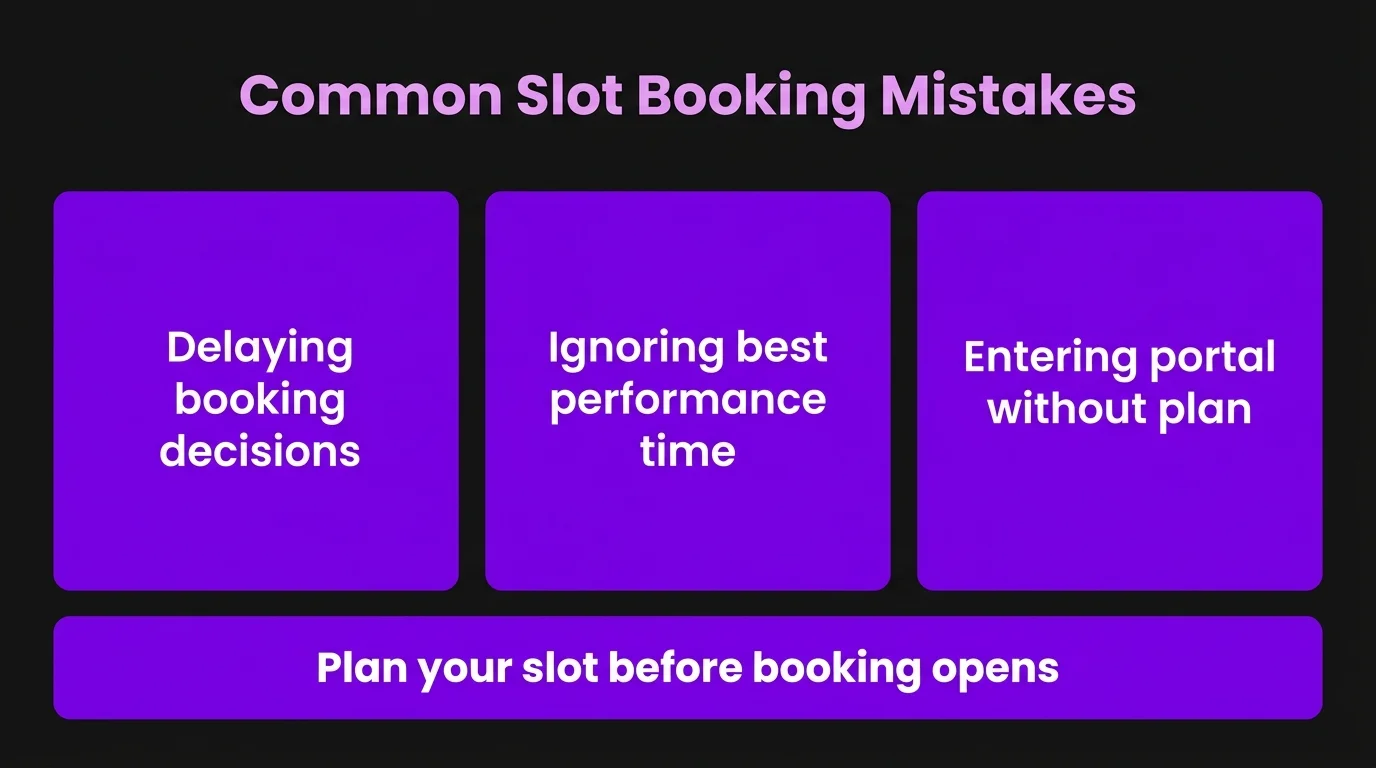 Common Slot Booking Mistakes

Delaying booking decisions

Ignoring best performance time

Entering portal without plan

Plan your slot before booking opens